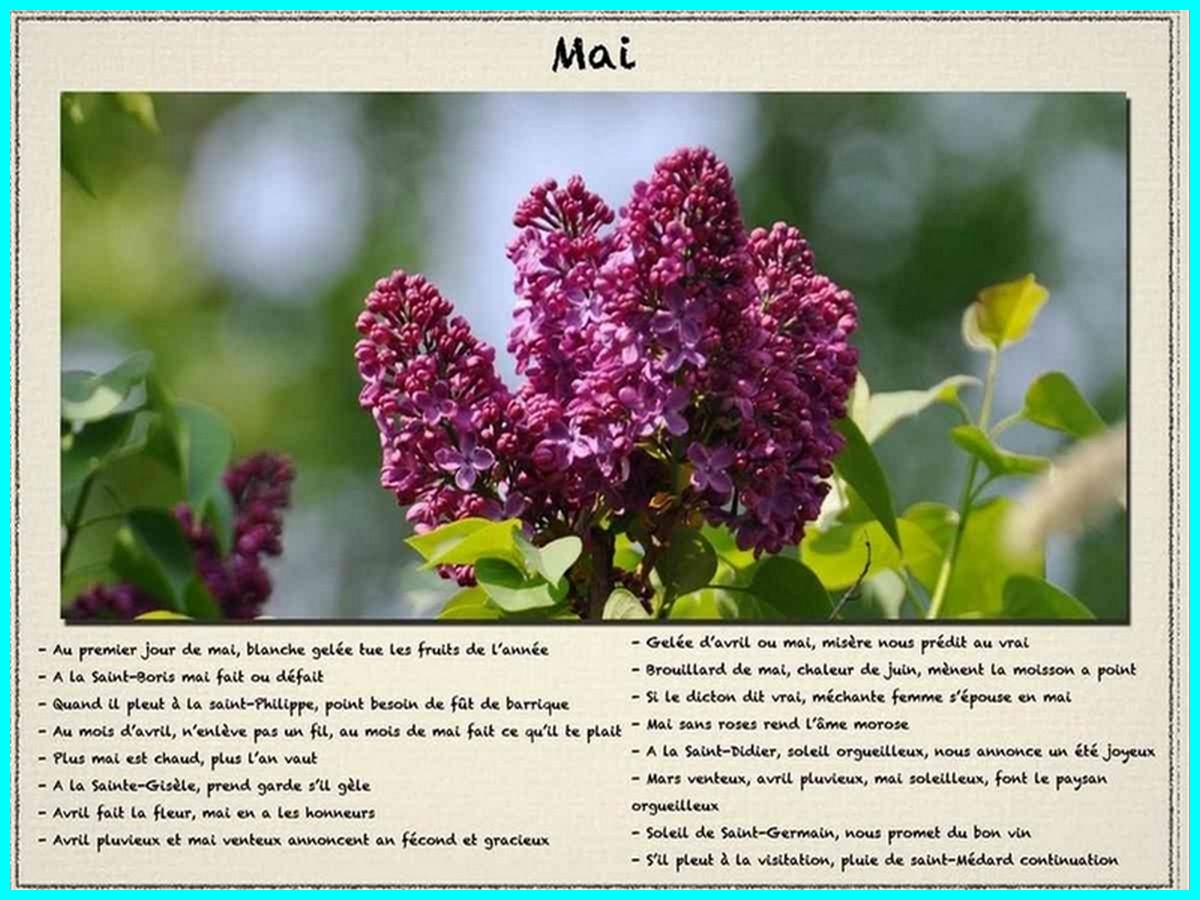 Mai

- Au premier jour de mai, blanche gelée tue les fruits de l'année
- A la Saint-Boris mai fait ou défait
- Quand il pleut à la saint-Philippe, point besoin de fût de barrique
- Au mois d'avril, n'enlève pas un fil, au mois de mai fait ce qu'il te plait
- Plus mai est chaud, plus l'an vaut
- A la Sainte-Gisèle, prend garde s'il gèle
- Avril fait la fleur, mai en a les honneurs
- Avril pluvieux et mai venteux annoncent an fécond et gracieux

- Gelée d'avril ou mai, misère nous prédit au vrai
- Brouillard de mai, chaleur de juin, mènent la moisson a point
- Si le dicton dit vrai, méchante femme s'épouse en mai
- Mai sans roses rend l'âme morose
- A la Saint-Didier, soleil orgueilleux, nous annonce un été joyeux
- Mars venteux, avril pluvieux, mai soleilleux, font le paysan orgueilleux
- Soleil de Saint-Germain, nous promet du bon vin
- S'il pleut à la visitation, pluie de saint-Médard continuation